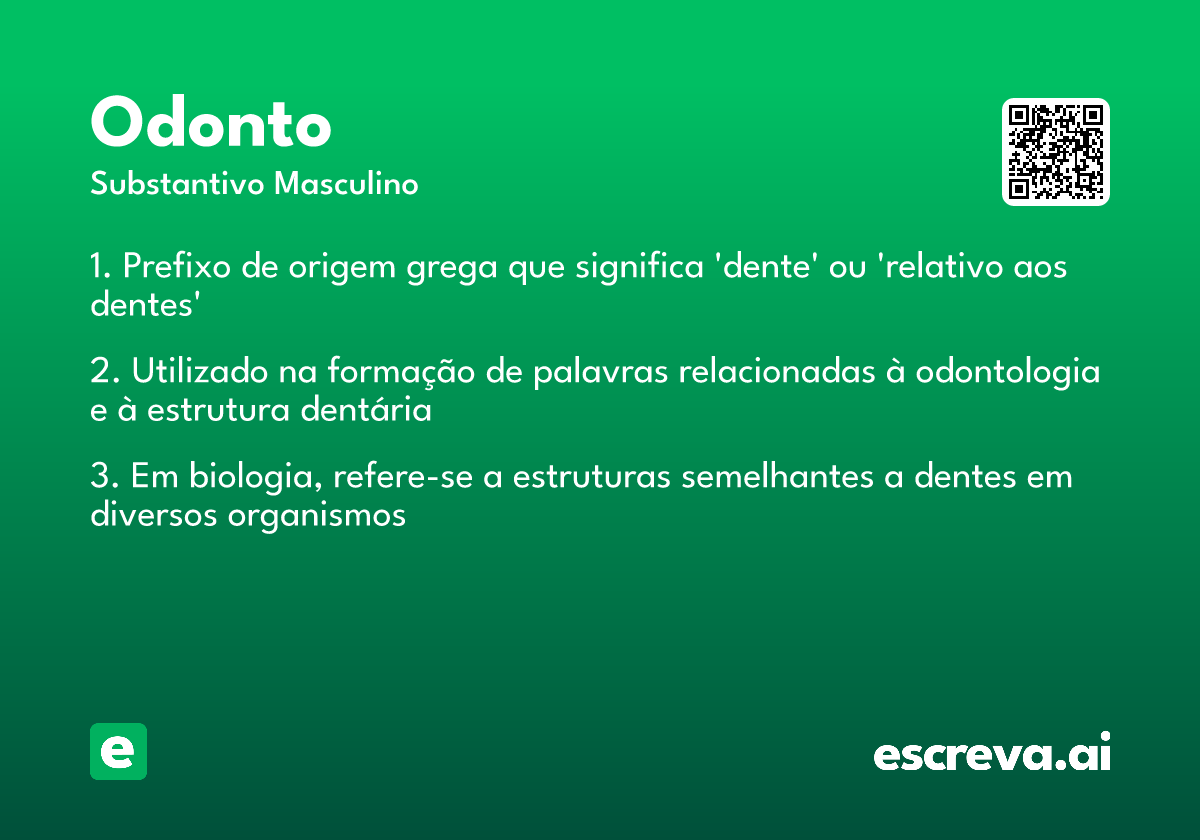 Odonto
Substantivo Masculino

1. Prefixo de origem grega que significa 'dente' ou 'relativo aos dentes'

2. Utilizado na formação de palavras relacionadas à odontologia e à estrutura dentária

3. Em biologia, refere-se a estruturas semelhantes a dentes em diversos organismos

e

escreva.ai